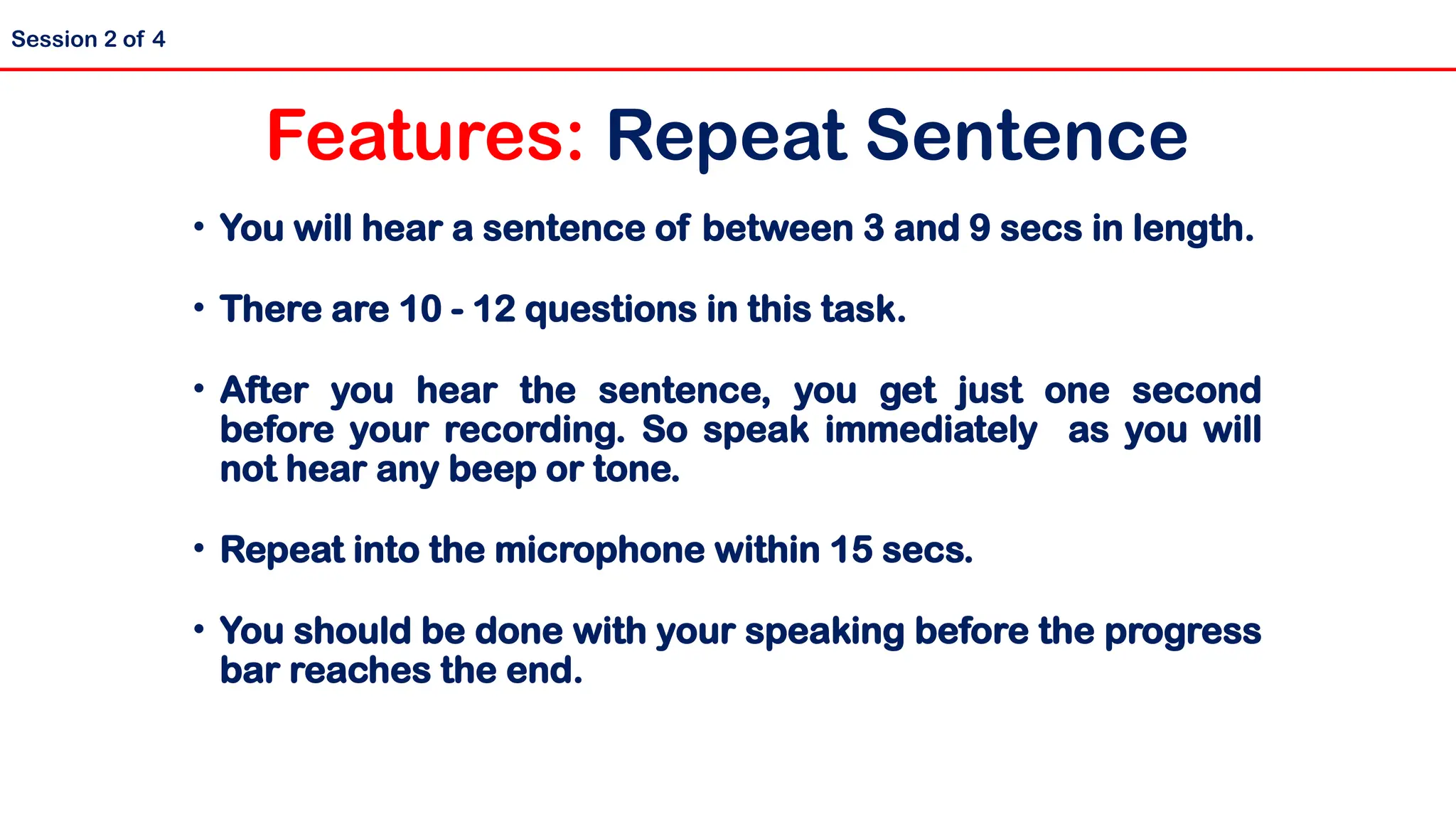 Session 2 of 4

Features: Repeat Sentence

• You will hear a sentence of between 3 and 9 secs in length.

• There are 10 - 12 questions in this task.

• After you hear the sentence, you get just one second before your recording. So speak immediately as you will not hear any beep or tone.

• Repeat into the microphone within 15 secs.

• You should be done with your speaking before the progress bar reaches the end.